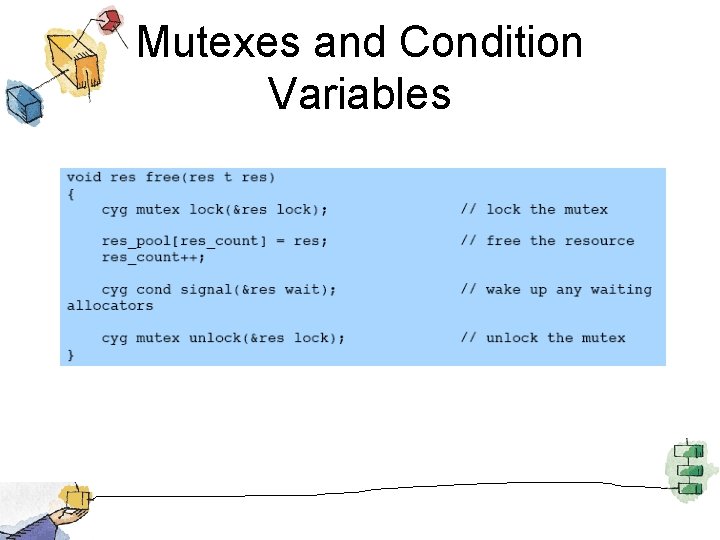 Mutexes and Condition Variables

void res free(res t res)
{
    cyg mutex lock(&res lock);                // lock the mutex

    res_pool[res_count] = res;                // free the resource
    res_count++;

    cyg cond signal(&res wait);               // wake up any waiting allocators

    cyg mutex unlock(&res lock);              // unlock the mutex
}